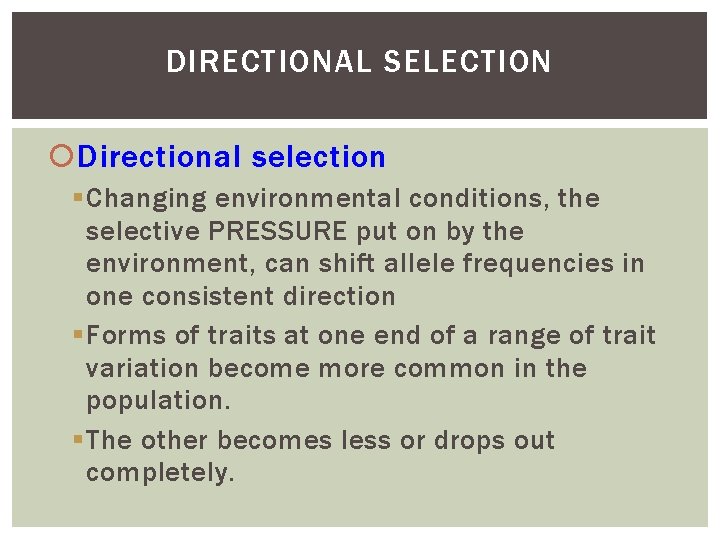 DIRECTIONAL SELECTION

Directional selection

Changing environmental conditions, the selective PRESSURE put on by the environment, can shift allele frequencies in one consistent direction

Forms of traits at one end of a range of trait variation become more common in the population.

The other becomes less or drops out completely.